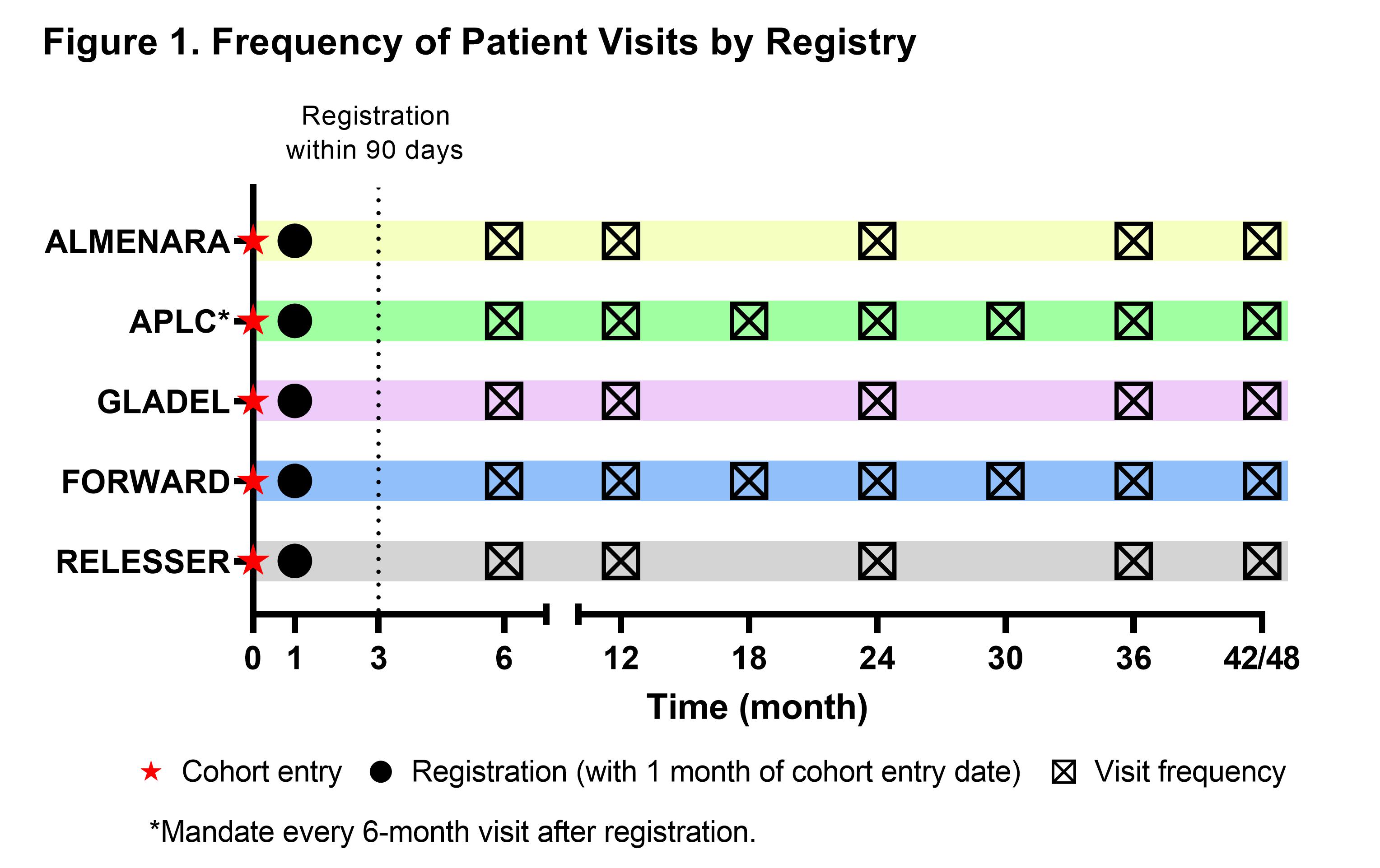 Figure 1. Frequency of Patient Visits by Registry

Registration within 90 days

ALMENARA

APLC*

GLADEL

FORWARD

RELESSER

0 1 3 6 12 18 24 30 36 42/48

Time (month)

Cohort entry Registration (with 1 month of cohort entry date) Visit frequency

*Mandate every 6-month visit after registration.